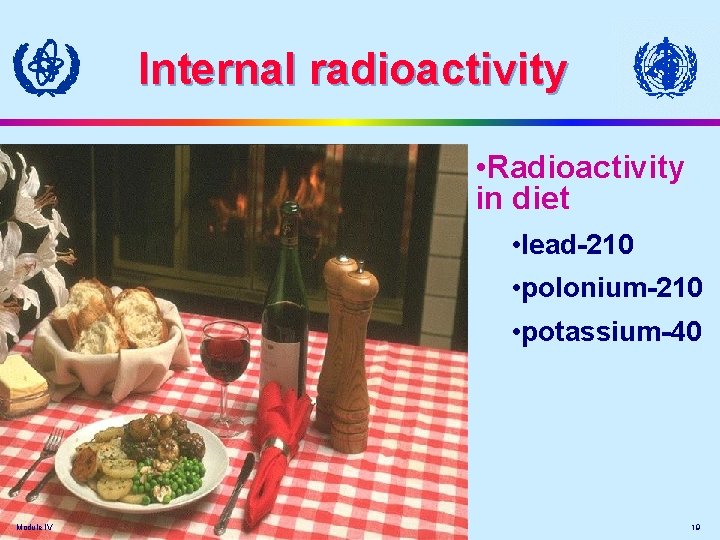 Internal radioactivity

•Radioactivity in diet

•lead-210

•polonium-210

•potassium-40

Module IV

10